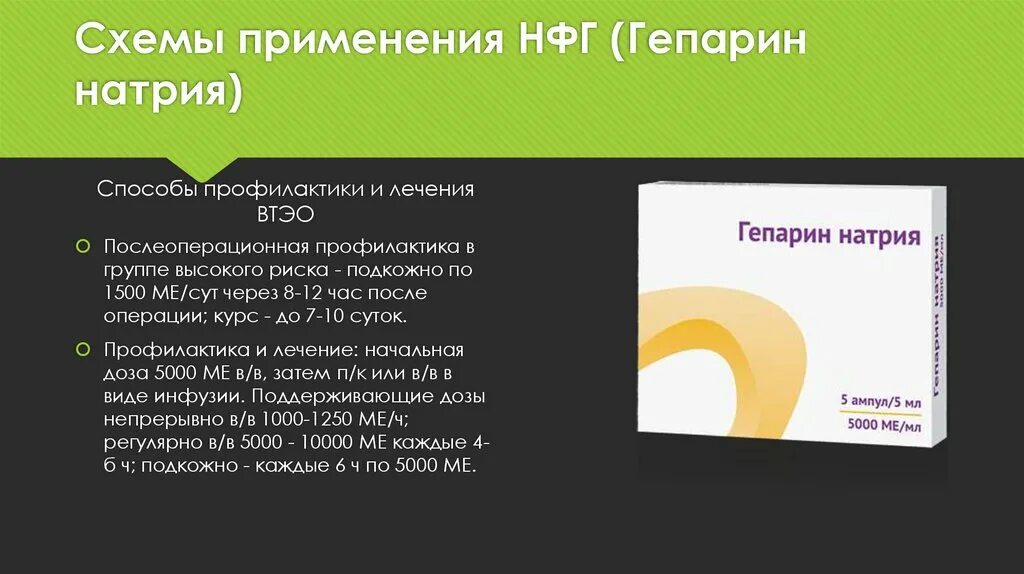 Схемы применения НФГ (Гепарин натрия)

Способы профилактики и лечения ВТЭО

Послеоперационная профилактика в группе высокого риска - подкожно по 1500 МЕ/сут через 8-12 час после операции; курс - до 7-10 суток.

Профилактика и лечение: начальная доза 5000 МЕ в/в, затем п/к или в/в в виде инфузии. Поддерживающие дозы непрерывно в/в 1000-1250 МЕ/ч; регулярно в/в 5000 - 10000 МЕ каждые 4-6 ч; подкожно - каждые 6 ч по 5000 МЕ.

Гепарин натрия

5 ампул/5 мл
5000 МЕ/мл

Гепарин натрия
5000 МЕ/мл